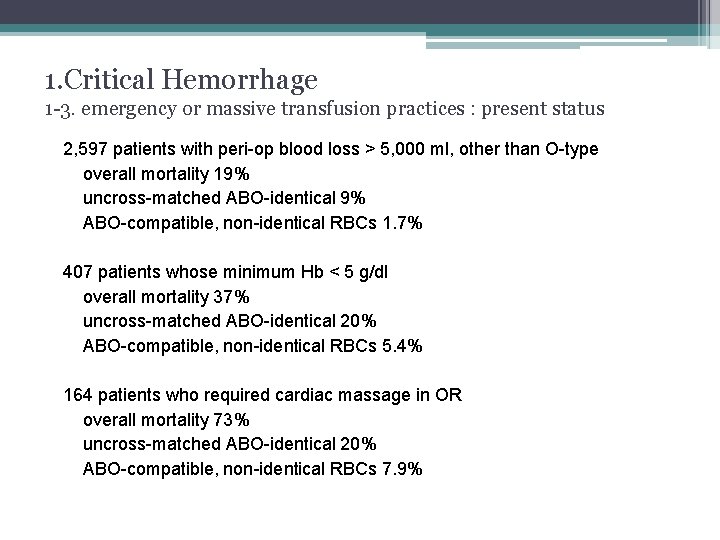 1.Critical Hemorrhage
1-3. emergency or massive transfusion practices : present status

2,597 patients with peri-op blood loss > 5,000 ml, other than O-type
overall mortality 19%
uncross-matched ABO-identical 9%
ABO-compatible, non-identical RBCs 1.7%

407 patients whose minimum Hb < 5 g/dl
overall mortality 37%
uncross-matched ABO-identical 20%
ABO-compatible, non-identical RBCs 5.4%

164 patients who required cardiac massage in OR
overall mortality 73%
uncross-matched ABO-identical 20%
ABO-compatible, non-identical RBCs 7.9%